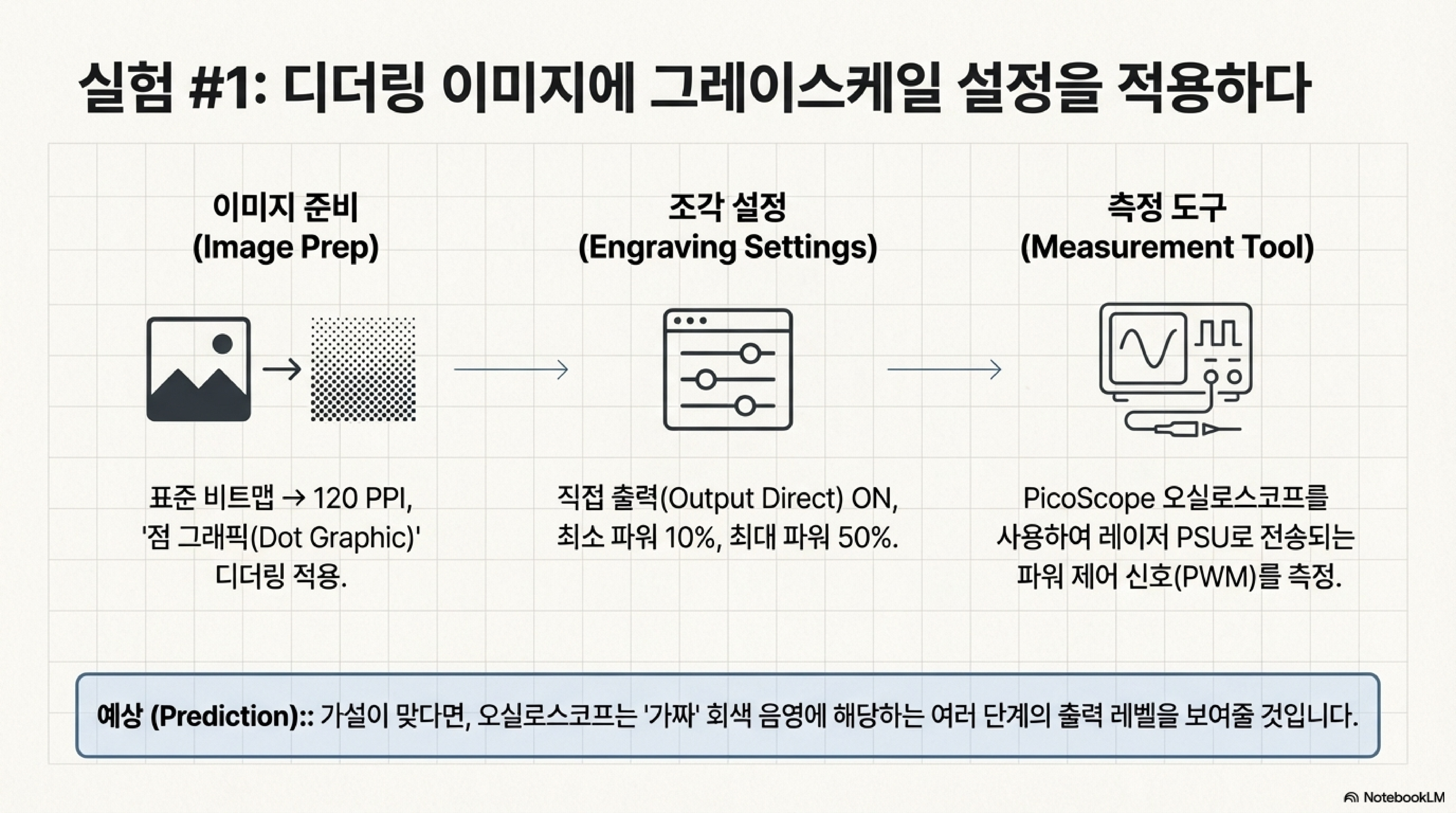 실험 #1: 디더링 이미지에 그레이스케일 설정을 적용하다

이미지 준비
(Image Prep)

표준 비트맵 → 120 PPI, '점 그래픽(Dot Graphic)' 디더링 적용.

조각 설정
(Engraving Settings)

직접 출력(Output Direct) ON, 최소 파워 10%, 최대 파워 50%.

측정 도구
(Measurement Tool)

PicoScope 오실로스코프를 사용하여 레이저 PSU로 전송되는 파워 제어 신호(PWM)를 측정.

예상 (Prediction):: 가설이 맞다면, 오실로스코프는 '가짜' 회색 음영에 해당하는 여러 단계의 출력 레벨을 보여줄 것입니다.

NotebookLM